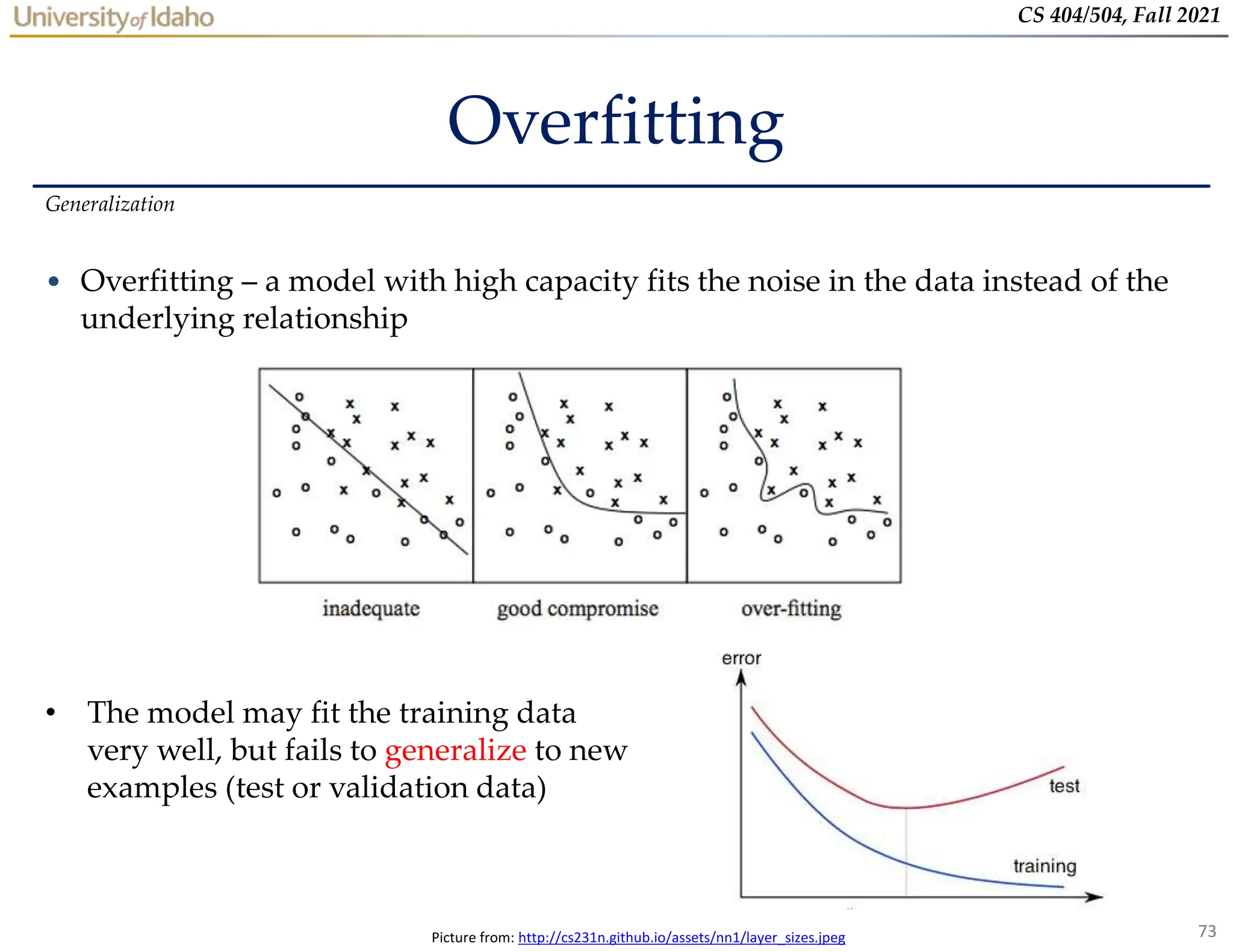 University of Idaho

CS 404/504, Fall 2021

Overfitting

Generalization

• Overfitting – a model with high capacity fits the noise in the data instead of the underlying relationship

inadequate

good compromise

over-fitting

• The model may fit the training data very well, but fails to generalize to new examples (test or validation data)

error

test

training

Picture from: http://cs231n.github.io/assets/nn1/layer_sizes.jpeg

73